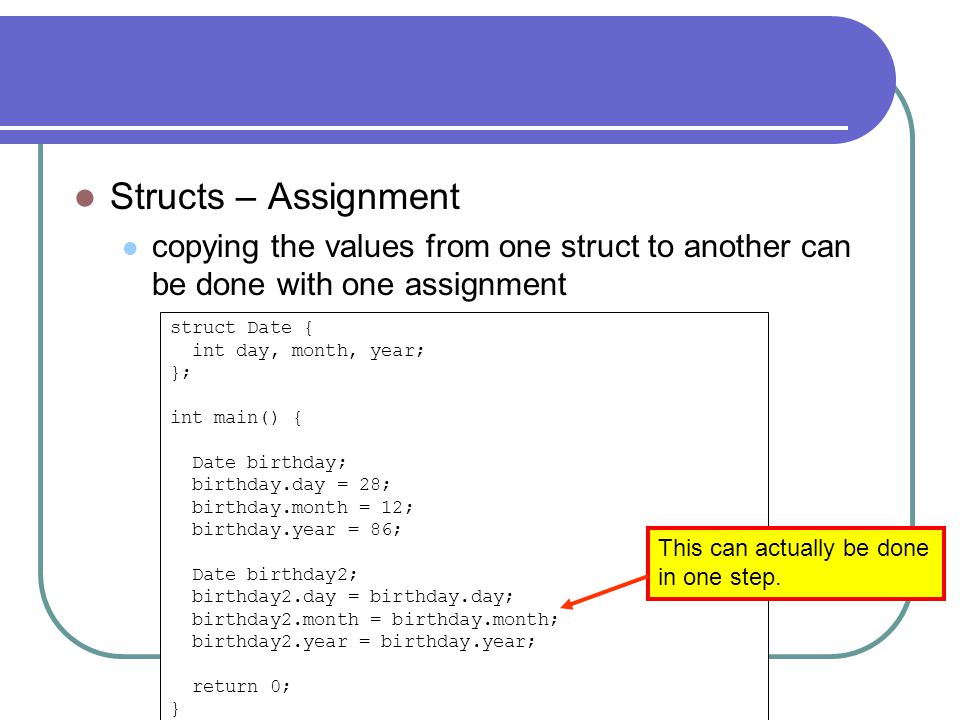 Structs – Assignment

copying the values from one struct to another can be done with one assignment

struct Date {
  int day, month, year;
};

int main() {

  Date birthday;
  birthday.day = 28;
  birthday.month = 12;
  birthday.year = 86;

  Date birthday2;
  birthday2.day = birthday.day;
  birthday2.month = birthday.month;
  birthday2.year = birthday.year;

  return 0;
}

This can actually be done in one step.